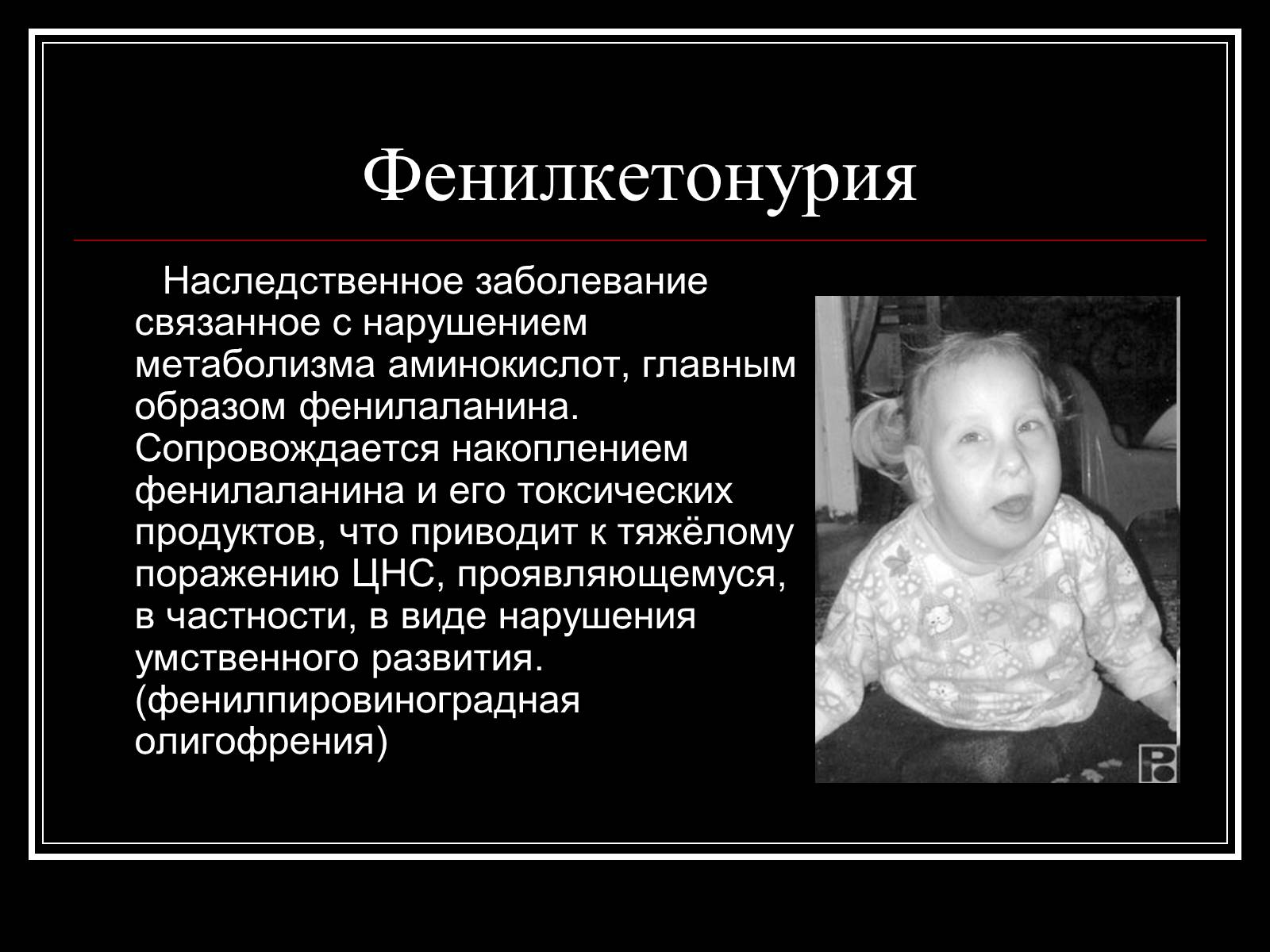 Фенилкетонурия

Наследственное заболевание связанное с нарушением метаболизма аминокислот, главным образом фенилаланина. Сопровождается накоплением фенилаланина и его токсических продуктов, что приводит к тяжёлому поражению ЦНС, проявляющемуся, в частности, в виде нарушения умственного развития. (фенилпировиноградная олигофрения)